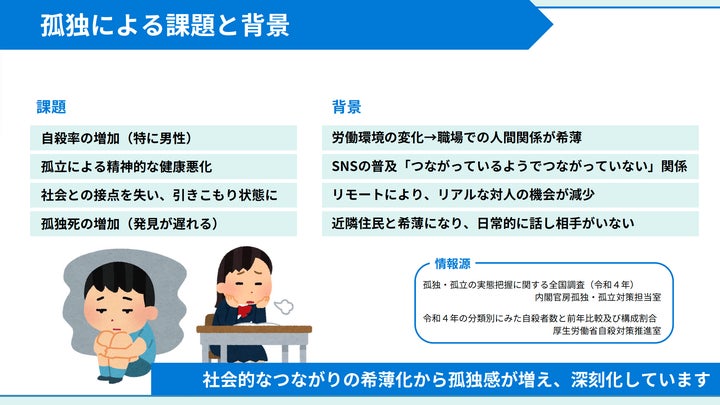 孤独による課題と背景

課題

自殺率の増加（特に男性）

孤立による精神的な健康悪化

社会との接点を失い、引きこもり状態に

孤独死の増加（発見が遅れる）

背景

労働環境の変化→職場での人間関係が希薄

SNSの普及「つながっているようでつながっていない」関係

リモートにより、リアルな対人の機会が減少

近隣住民と希薄になり、日常的に話し相手がいない

情報源

孤独・孤立の実態把握に関する全国調査（令和４年）
内閣官房孤独・孤立対策担当室

令和４年の分類別にみた自殺者数と前年比較及び構成割合
厚生労働省自殺対策推進室

社会的なつながりの希薄化から孤独感が増え、深刻化しています